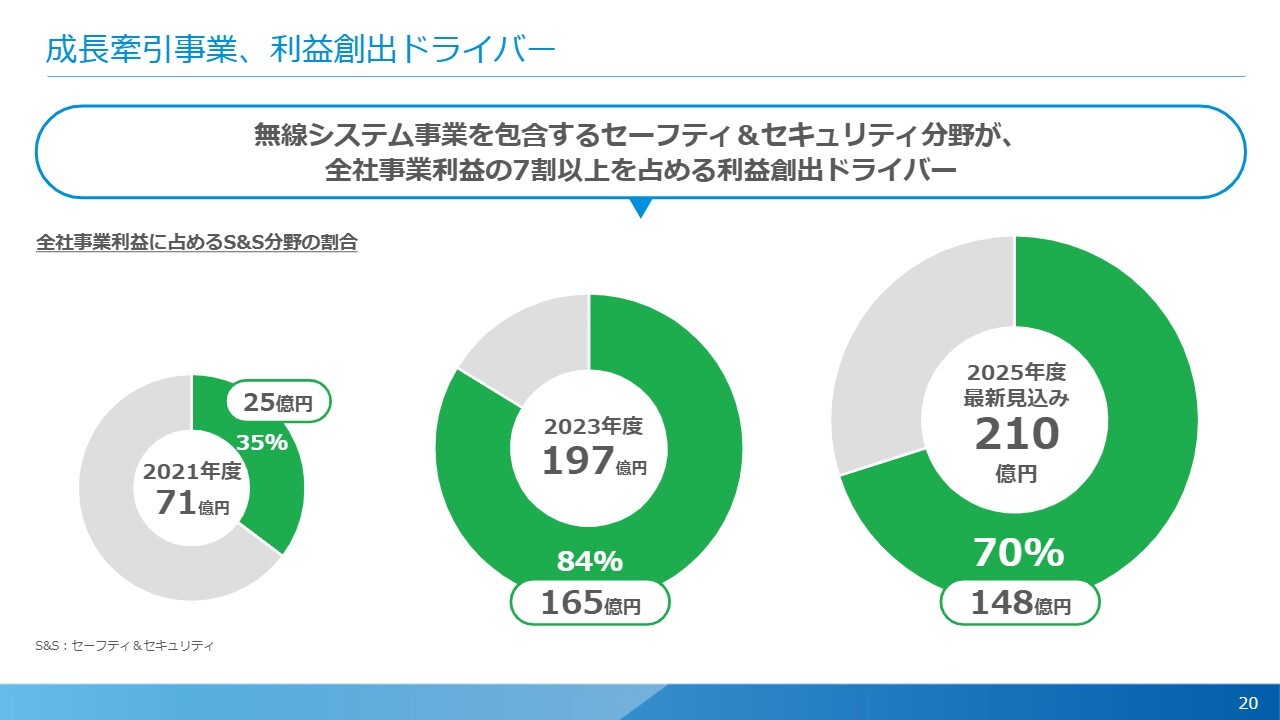 成長牽引事業、利益創出ドライバー

無線システム事業を包含するセーフティ＆セキュリティ分野が、
全社事業利益の7割以上を占める利益創出ドライバー

全社事業利益に占めるS&S分野の割合

25億円
35%
2021年度
71億円

2023年度
197億円
84%
165億円

2025年度
最新見込み
210
億円
70%
148億円

S&S：セーフティ＆セキュリティ

20